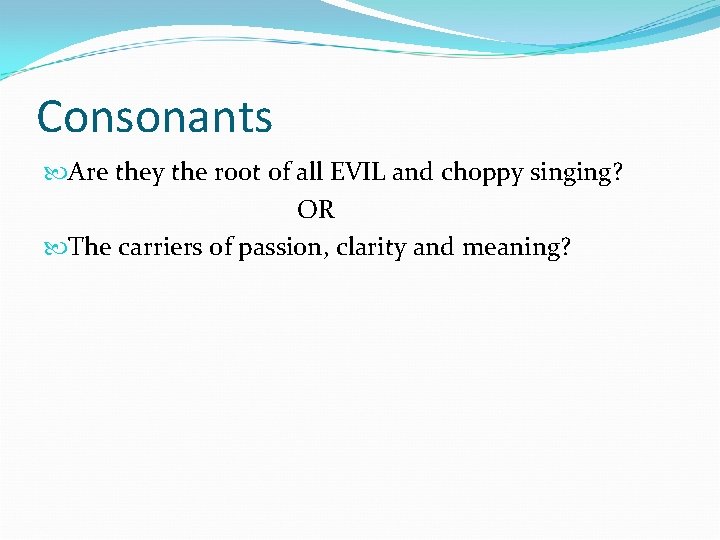 Consonants

Are they the root of all EVIL and choppy singing?

OR

The carriers of passion, clarity and meaning?